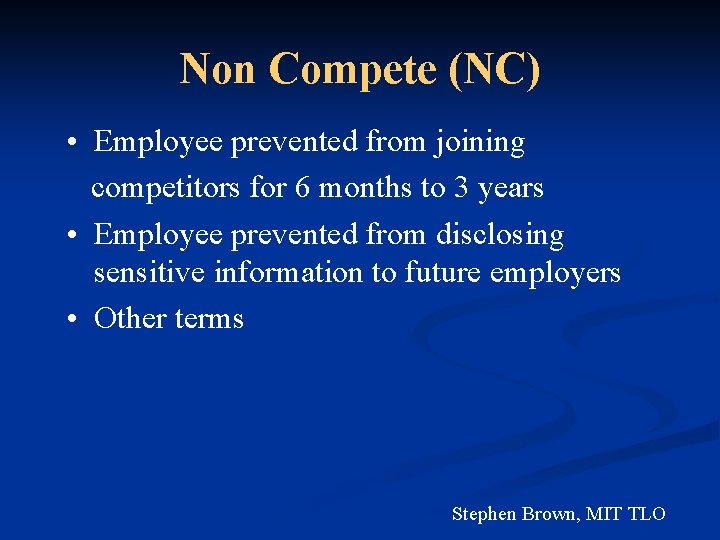 Non Compete (NC)

• Employee prevented from joining competitors for 6 months to 3 years

• Employee prevented from disclosing sensitive information to future employers

• Other terms

Stephen Brown, MIT TLO